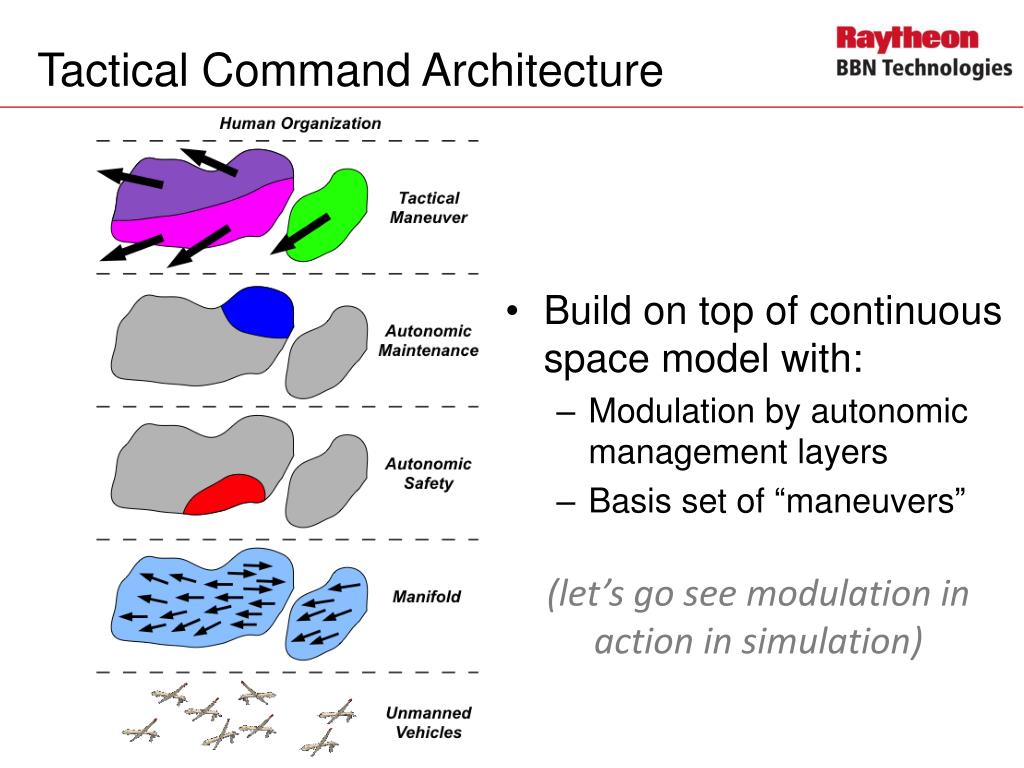 Tactical Command Architecture

Raytheon
BBN Technologies

Human Organization

Tactical Maneuver

Autonomic Maintenance

Autonomic Safety

Manifold

Unmanned Vehicles

• Build on top of continuous space model with:
– Modulation by autonomic management layers
– Basis set of “maneuvers”

(let’s go see modulation in action in simulation)